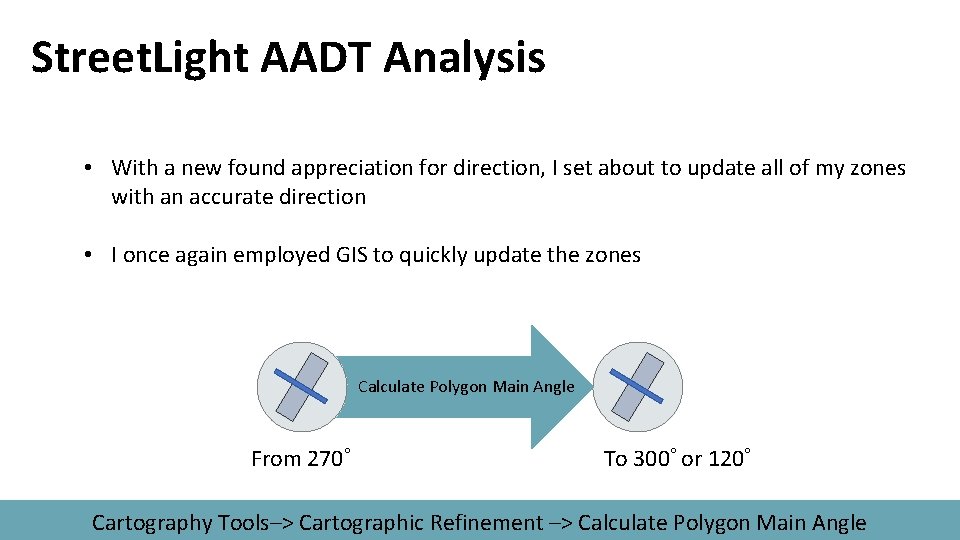 StreetLight AADT Analysis

• With a new found appreciation for direction, I set about to update all of my zones with an accurate direction

• I once again employed GIS to quickly update the zones

Calculate Polygon Main Angle

From 270˚

To 300˚ or 120˚

Cartography Tools–> Cartographic Refinement –> Calculate Polygon Main Angle